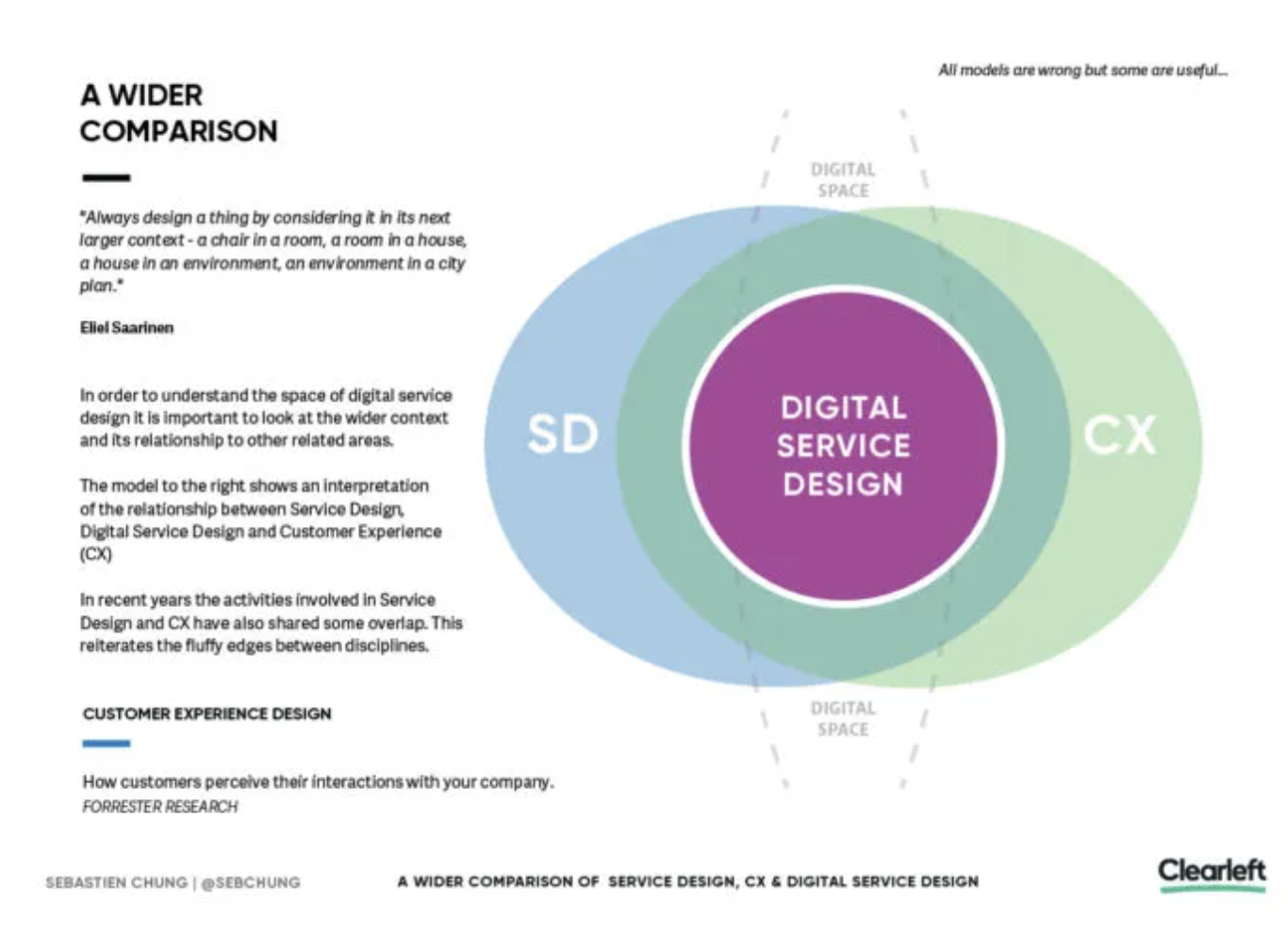 All models are wrong but some are useful...

A WIDER COMPARISON

"Always design a thing by considering it in its next larger context - a chair in a room, a room in a house, a house in an environment, an environment in a city plan."

Eliel Saarinen

In order to understand the space of digital service design it is important to look at the wider context and its relationship to other related areas.

The model to the right shows an interpretation of the relationship between Service Design, Digital Service Design and Customer Experience (CX)

In recent years the activities involved in Service Design and CX have also shared some overlap. This reiterates the fluffy edges between disciplines.

CUSTOMER EXPERIENCE DESIGN

How customers perceive their interactions with your company.
FORRESTER RESEARCH

DIGITAL SPACE

SD

DIGITAL SERVICE DESIGN

CX

DIGITAL SPACE

SEBASTIEN CHUNG | @SEBCHUNG

A WIDER COMPARISON OF SERVICE DESIGN, CX & DIGITAL SERVICE DESIGN

Clearleft